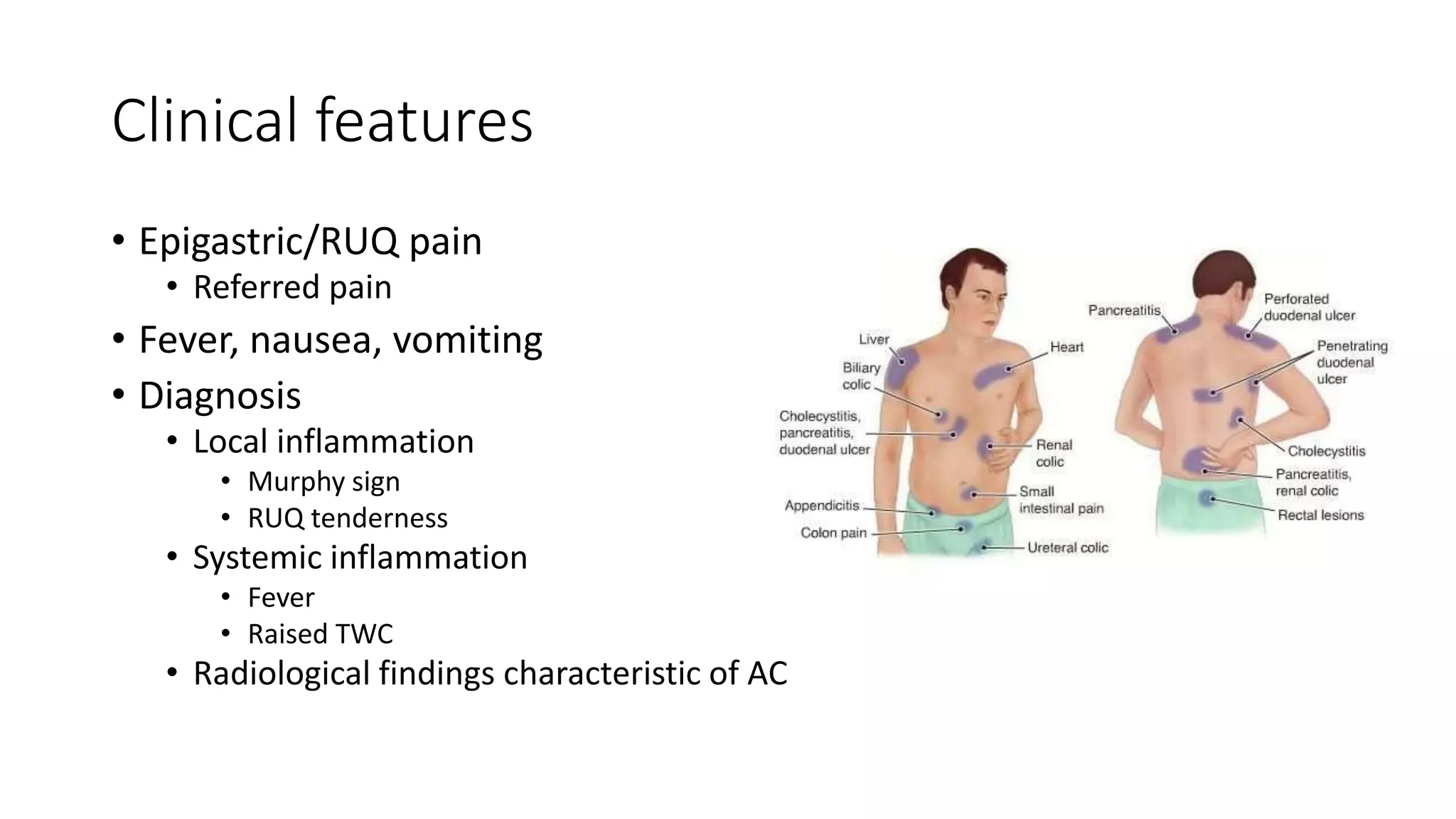 Clinical features

• Epigastric/RUQ pain
  • Referred pain
• Fever, nausea, vomiting
• Diagnosis
  • Local inflammation
    • Murphy sign
    • RUQ tenderness
  • Systemic inflammation
    • Fever
    • Raised TWC
  • Radiological findings characteristic of AC

Liver
Biliary colic
Cholecystitis, pancreatitis, duodenal ulcer
Appendicitis
Colon pain
Heart
Renal colic
Small intestinal pain
Ureteral colic
Pancreatitis
Perforated duodenal ulcer
Penetrating duodenal ulcer
Cholecystitis
Pancreatitis, renal colic
Rectal lesions